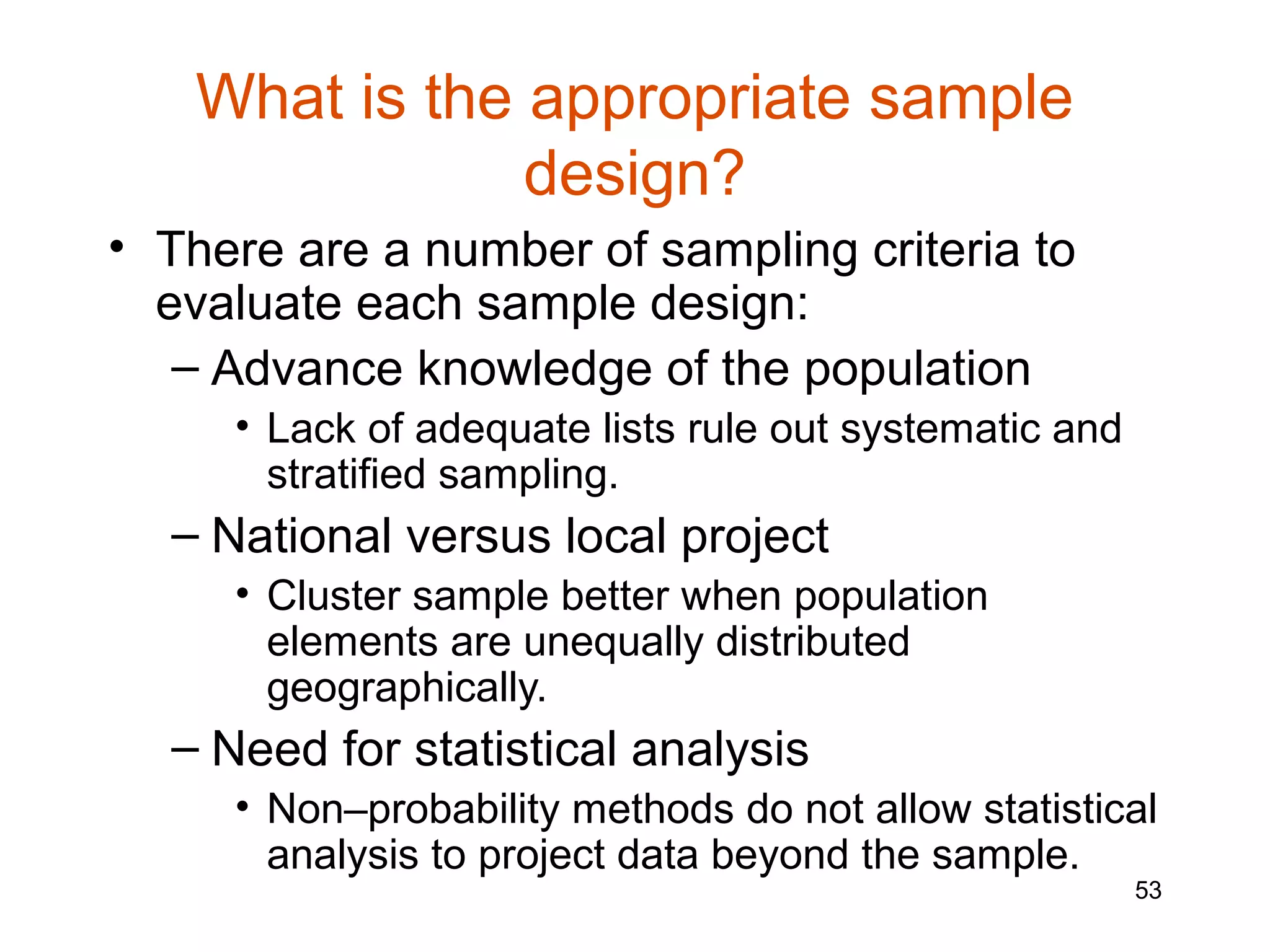 What is the appropriate sample design?

• There are a number of sampling criteria to evaluate each sample design:
– Advance knowledge of the population
• Lack of adequate lists rule out systematic and stratified sampling.
– National versus local project
• Cluster sample better when population elements are unequally distributed geographically.
– Need for statistical analysis
• Non–probability methods do not allow statistical analysis to project data beyond the sample.

53